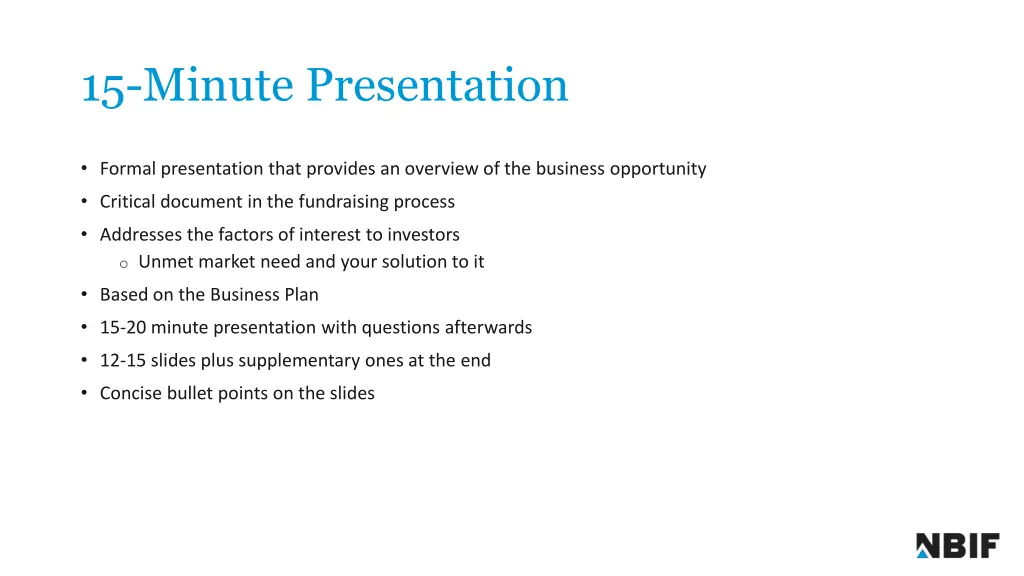 15-Minute Presentation

• Formal presentation that provides an overview of the business opportunity
• Critical document in the fundraising process
• Addresses the factors of interest to investors
  o Unmet market need and your solution to it
• Based on the Business Plan
• 15-20 minute presentation with questions afterwards
• 12-15 slides plus supplementary ones at the end
• Concise bullet points on the slides

NBIF